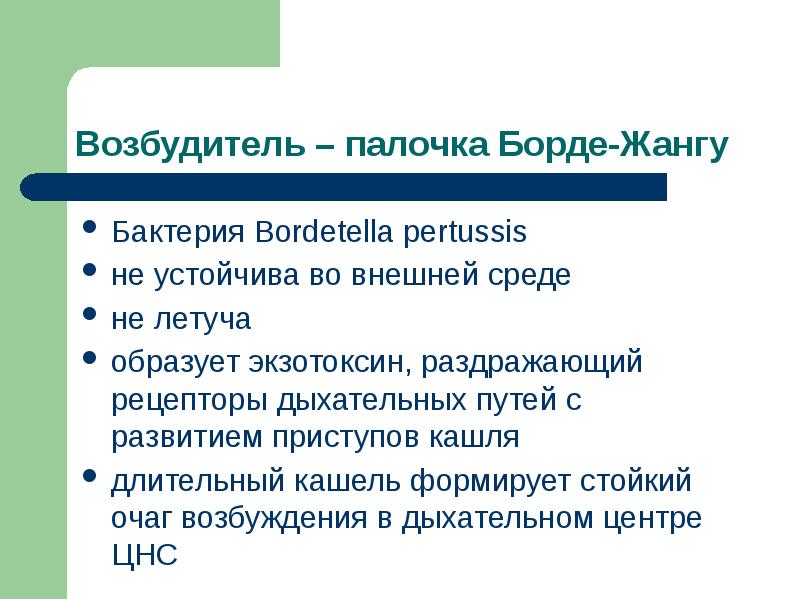 Возбудитель – палочка Борде-Жангу

- Бактерия Bordetella pertussis
- не устойчива во внешней среде
- не летуча
- образует экзотоксин, раздражающий рецепторы дыхательных путей с развитием приступов кашля
- длительный кашель формирует стойкий очаг возбуждения в дыхательном центре ЦНС